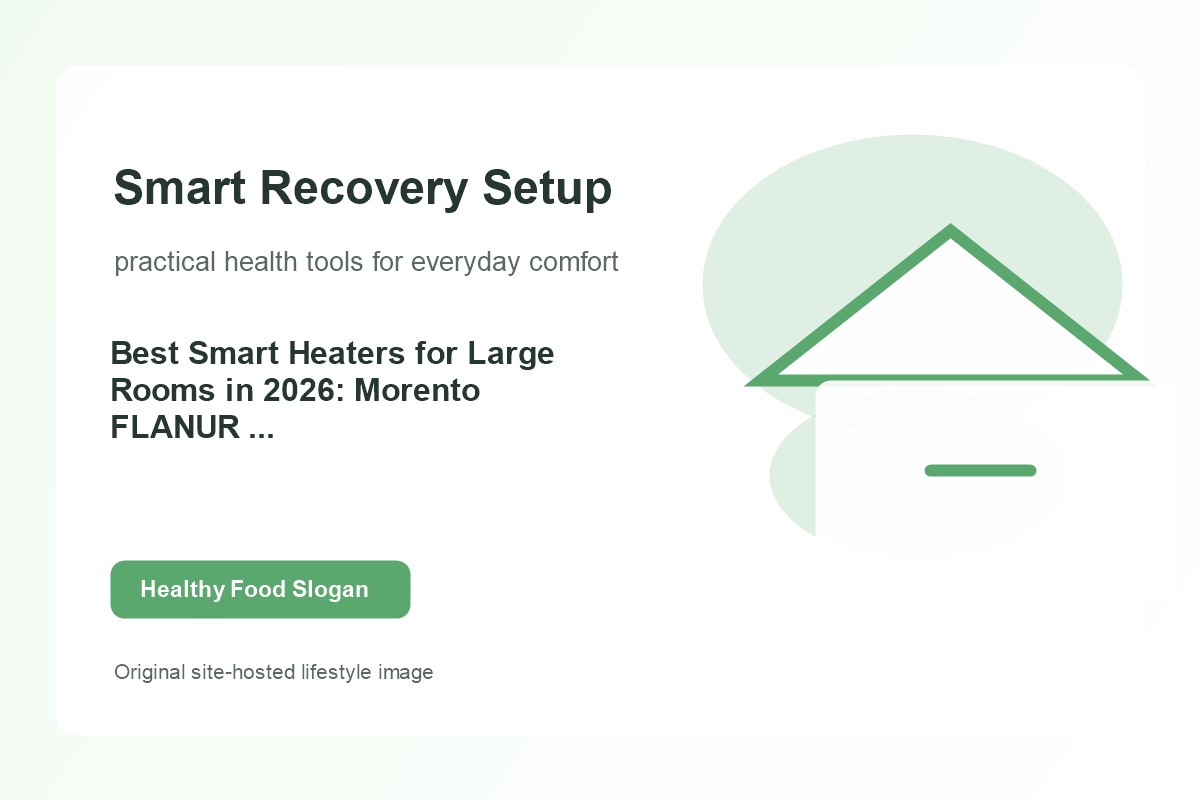 Smart Recovery Setup

practical health tools for everyday comfort

Best Smart Heaters for Large Rooms in 2026: Morento FLANUR ...

Healthy Food Slogan

Original site-hosted lifestyle image